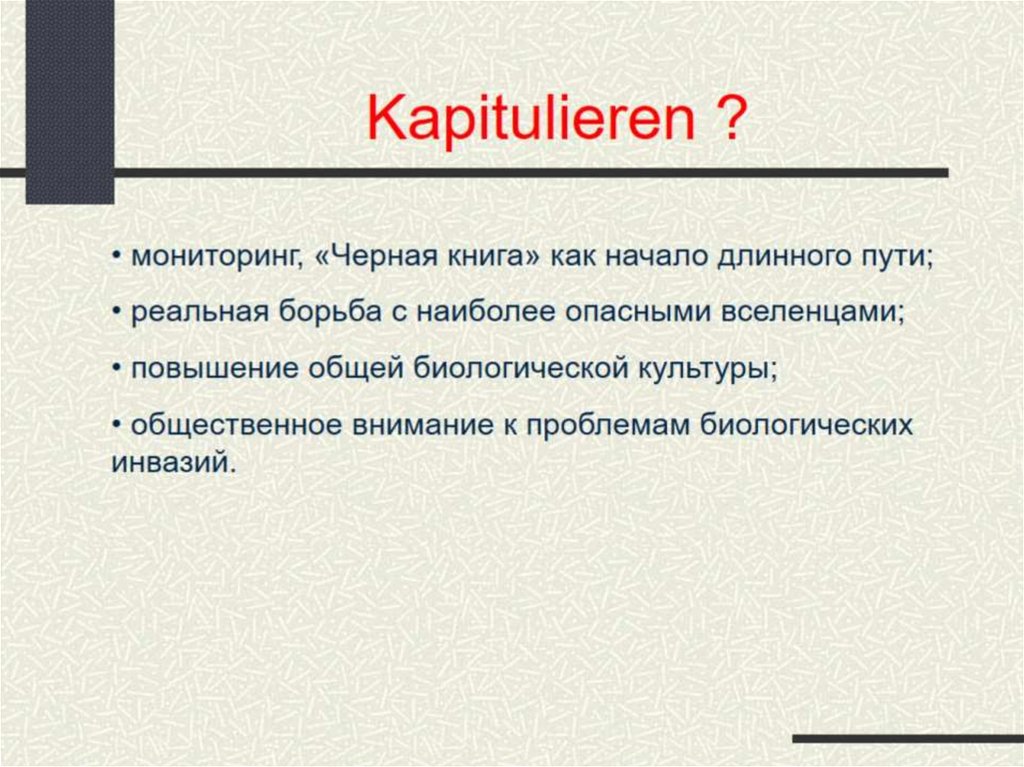 Kapitulieren ?

• мониторинг, «Черная книга» как начало длинного пути;

• реальная борьба с наиболее опасными вселенцами;

• повышение общей биологической культуры;

• общественное внимание к проблемам биологических инвазий.